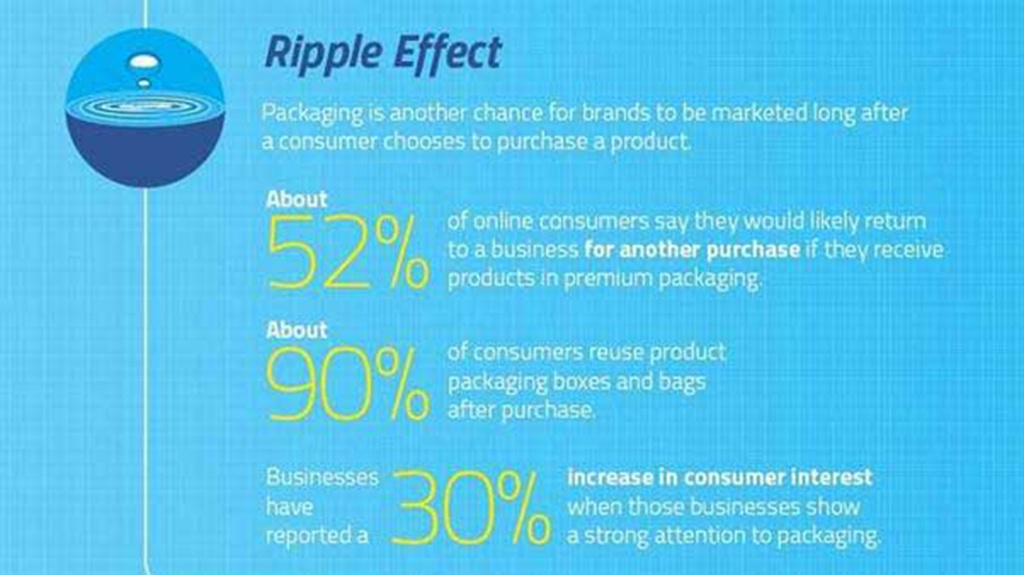 Ripple Effect

Packaging is another chance for brands to be marketed long after a consumer chooses to purchase a product.

About 52% of online consumers say they would likely return to a business for another purchase if they receive products in premium packaging.

About 90% of consumers reuse product packaging boxes and bags after purchase.

Businesses have reported a 30% increase in consumer interest when those businesses show a strong attention to packaging.